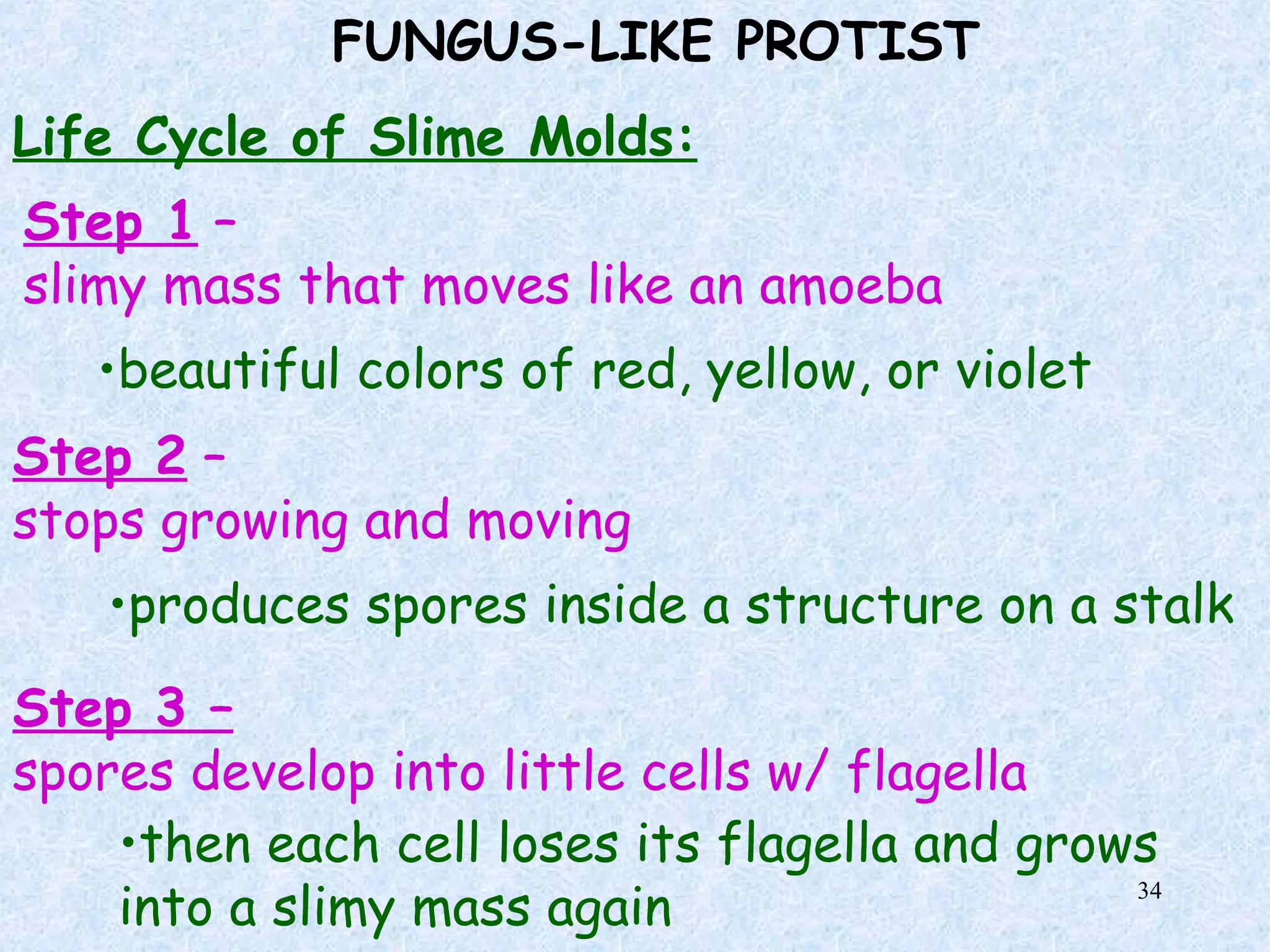 FUNGUS-LIKE PROTIST

Life Cycle of Slime Molds:

Step 1 –
slimy mass that moves like an amoeba

•beautiful colors of red, yellow, or violet

Step 2 –
stops growing and moving

•produces spores inside a structure on a stalk

Step 3 –
spores develop into little cells w/ flagella

•then each cell loses its flagella and grows into a slimy mass again

34